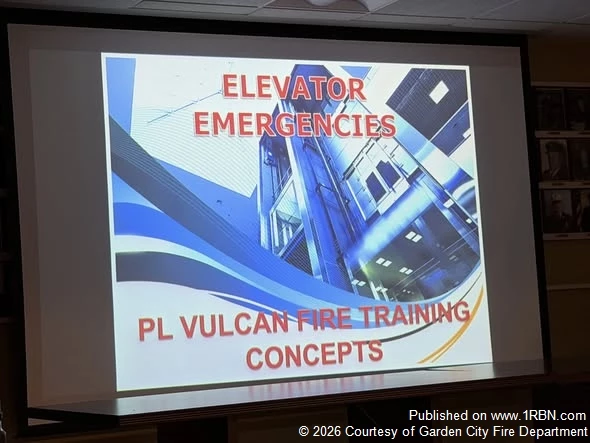 ELEVATOR EMERGENCIES

PL VULCAN FIRE TRAINING CONCEPTS

Published on www.1RBN.com
© 2026 Courtesy of Garden City Fire Department